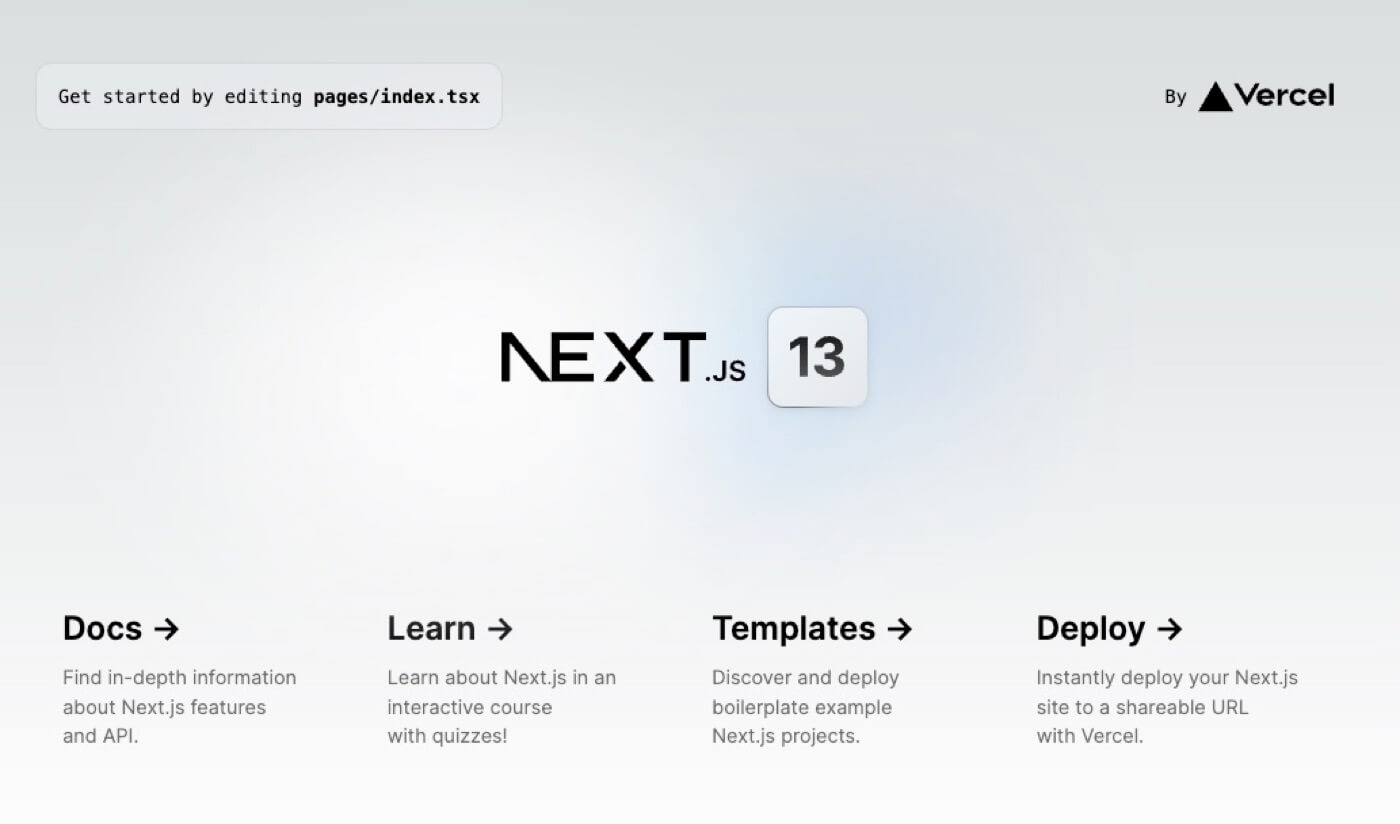 Get started by editing pages/index.tsx

By Vercel

NEXT.JS 13

Docs →

Find in-depth information about Next.js features and API.

Learn →

Learn about Next.js in an interactive course with quizzes!

Templates →

Discover and deploy boilerplate example Next.js projects.

Deploy →

Instantly deploy your Next.js site to a shareable URL with Vercel.